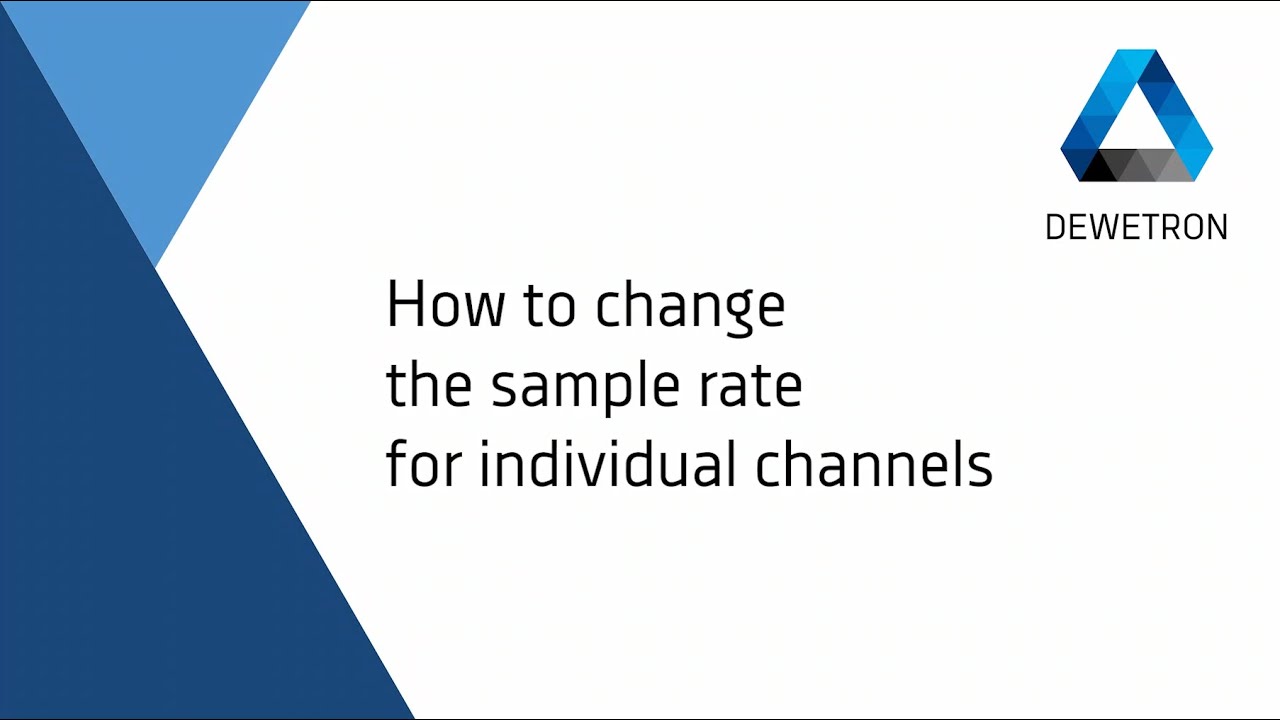 DEWETRON

How to change the sample rate for individual channels